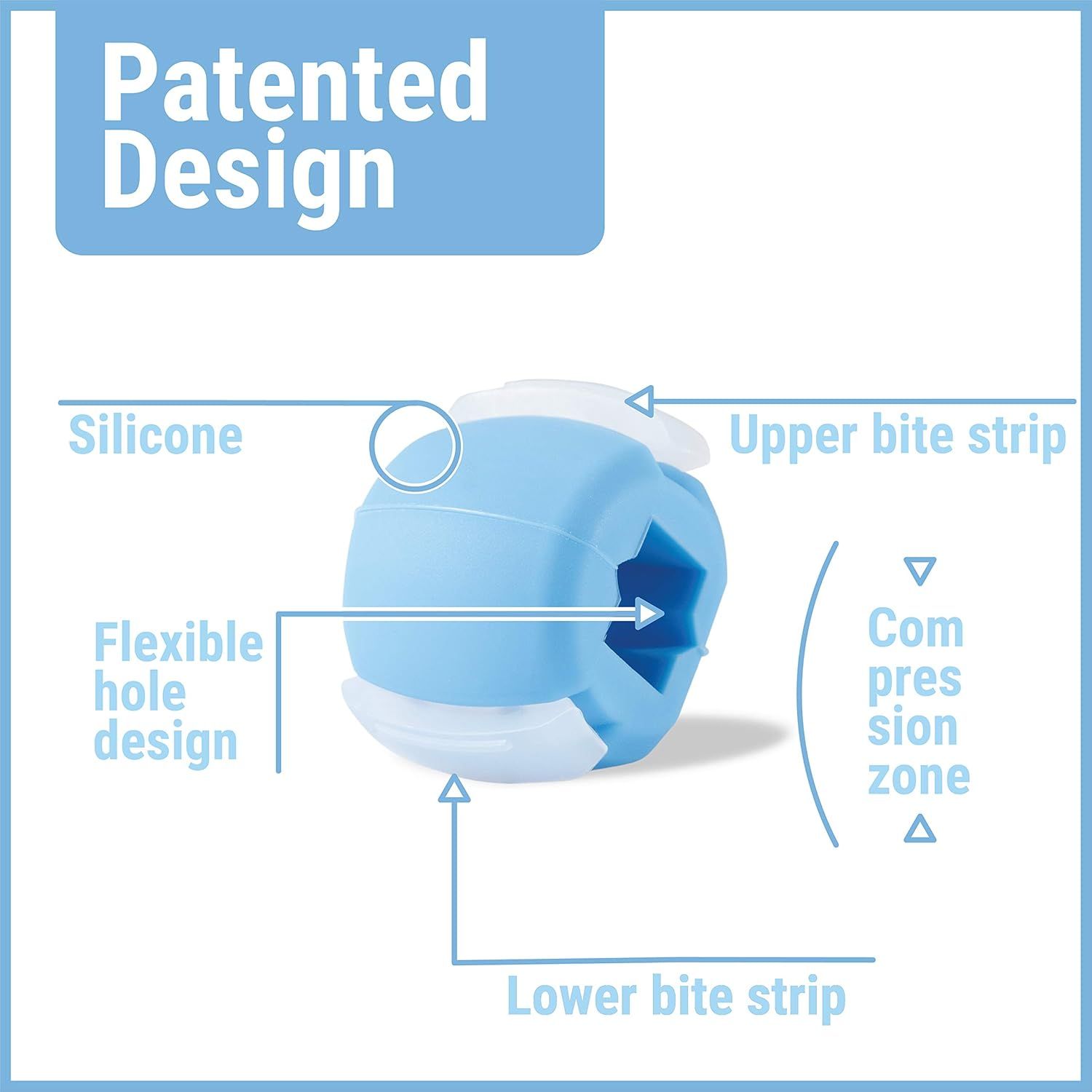 Patented Design

Silicone

Upper bite strip

Flexible hole design

Com pres sion zone

Lower bite strip